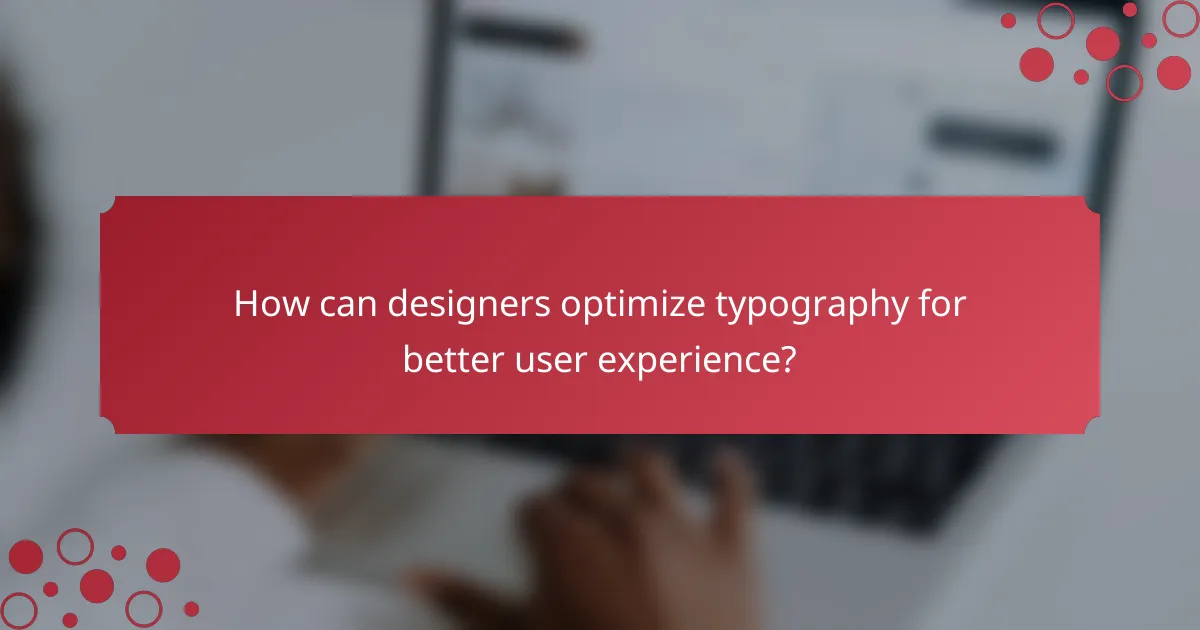 How can designers optimize typography for better user experience?